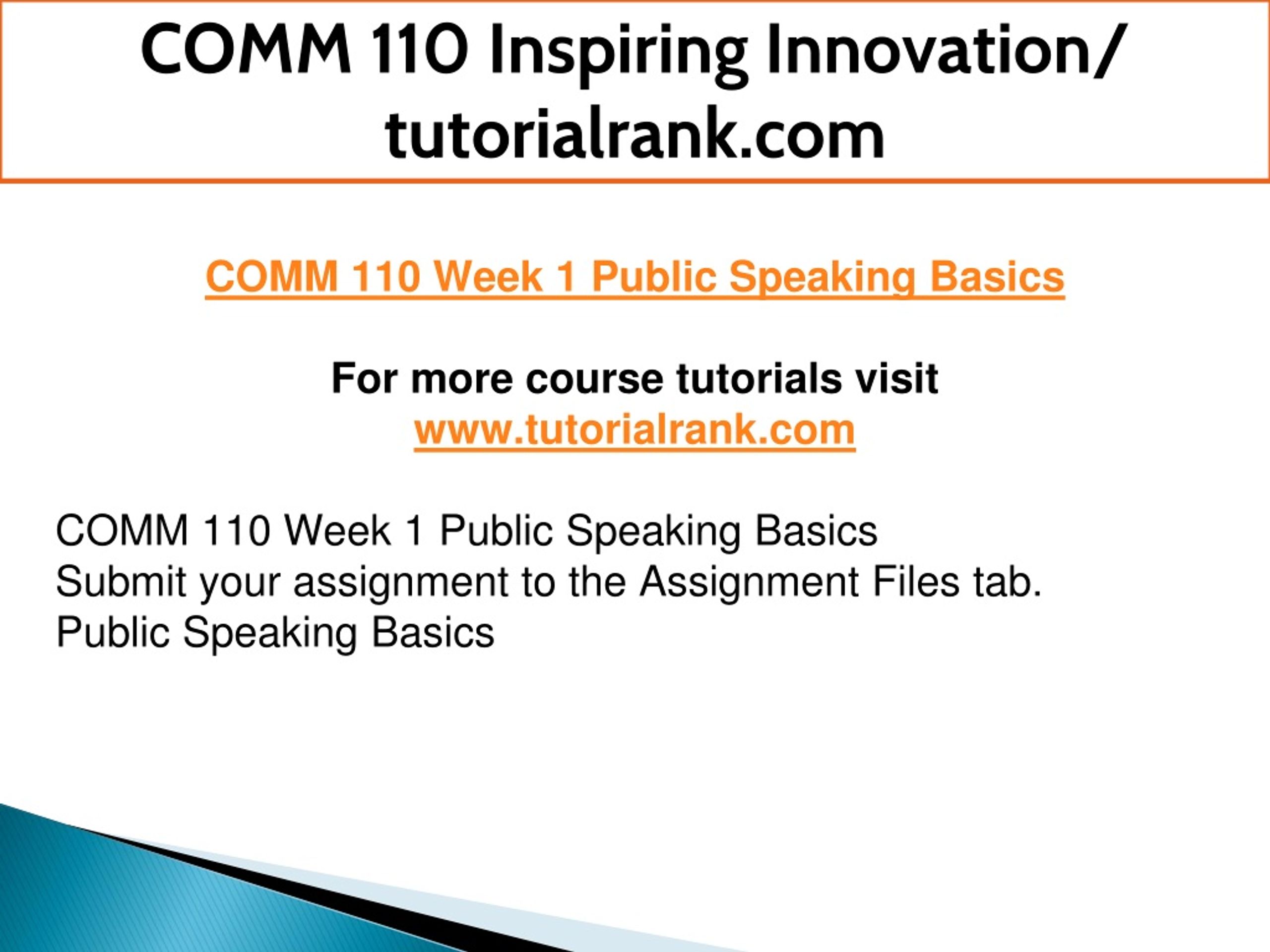 COMM 110 Inspiring Innovation/ tutorialrank.com

COMM 110 Week 1 Public Speaking Basics

For more course tutorials visit
www.tutorialrank.com

COMM 110 Week 1 Public Speaking Basics
Submit your assignment to the Assignment Files tab.
Public Speaking Basics